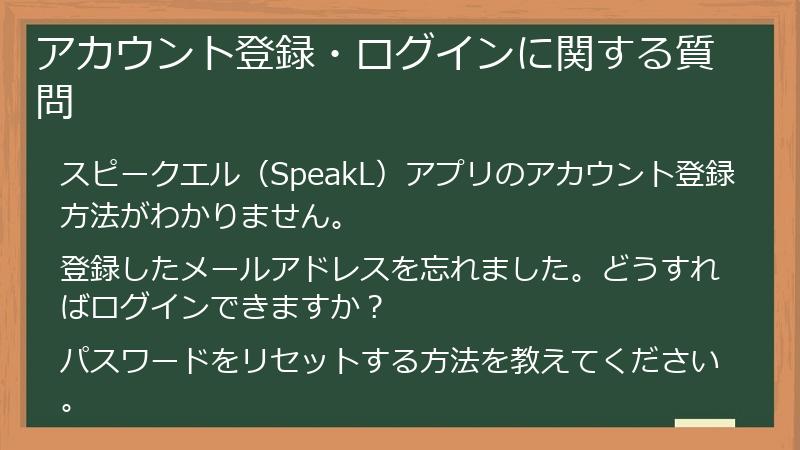 アカウント登録・ログインに関する質問

スピークエル（SpeakL）アプリのアカウント登録方法がわかりません。

登録したメールアドレスを忘れました。どうすればログインできますか？

パスワードをリセットする方法を教えてください。